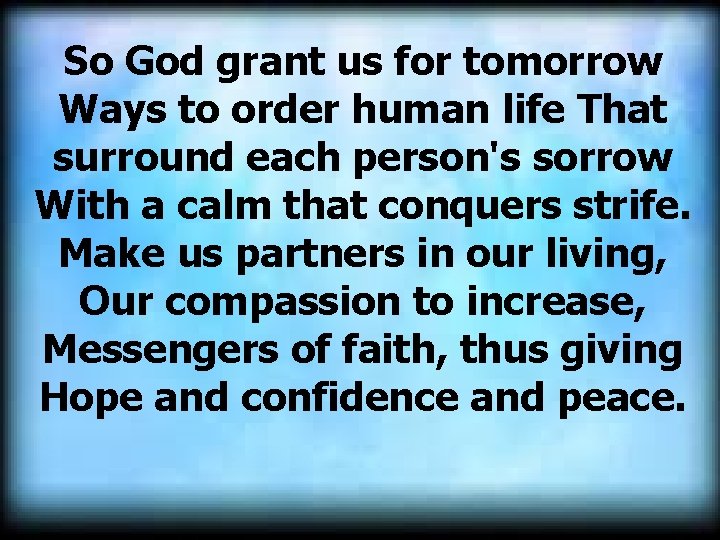 So God grant us for tomorrow Ways to order human life That surround each person's sorrow With a calm that conquers strife. Make us partners in our living, Our compassion to increase, Messengers of faith, thus giving Hope and confidence and peace.